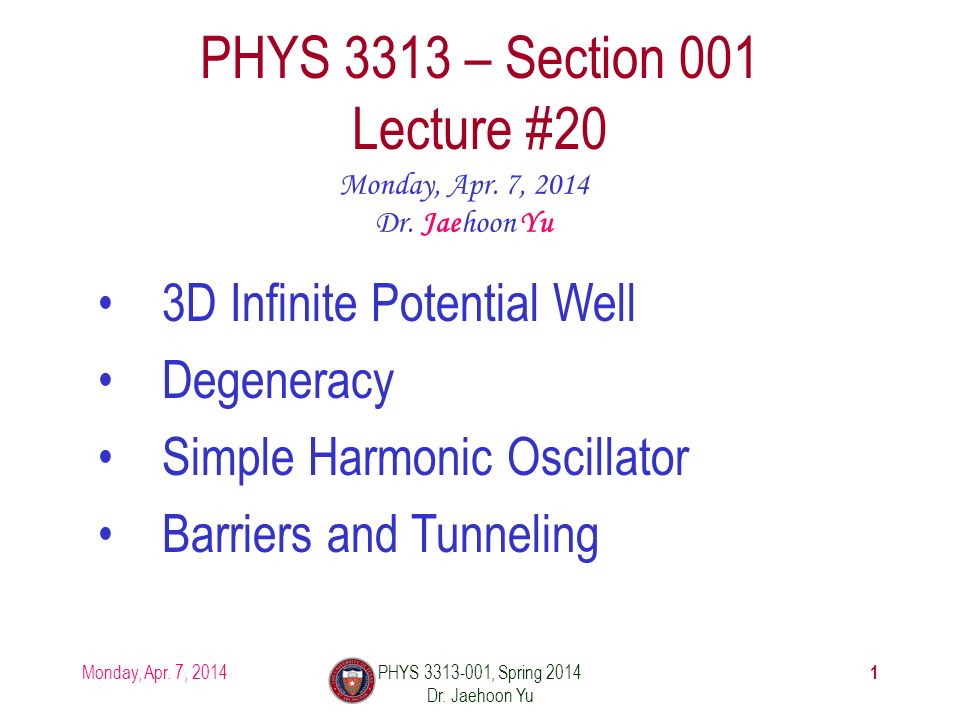 PHYS 3313 – Section 001
Lecture #20

Monday, Apr. 7, 2014
Dr. Jaehoon Yu

• 3D Infinite Potential Well
• Degeneracy
• Simple Harmonic Oscillator
• Barriers and Tunneling

Monday, Apr. 7, 2014

PHYS 3313-001, Spring 2014
Dr. Jaehoon Yu

1